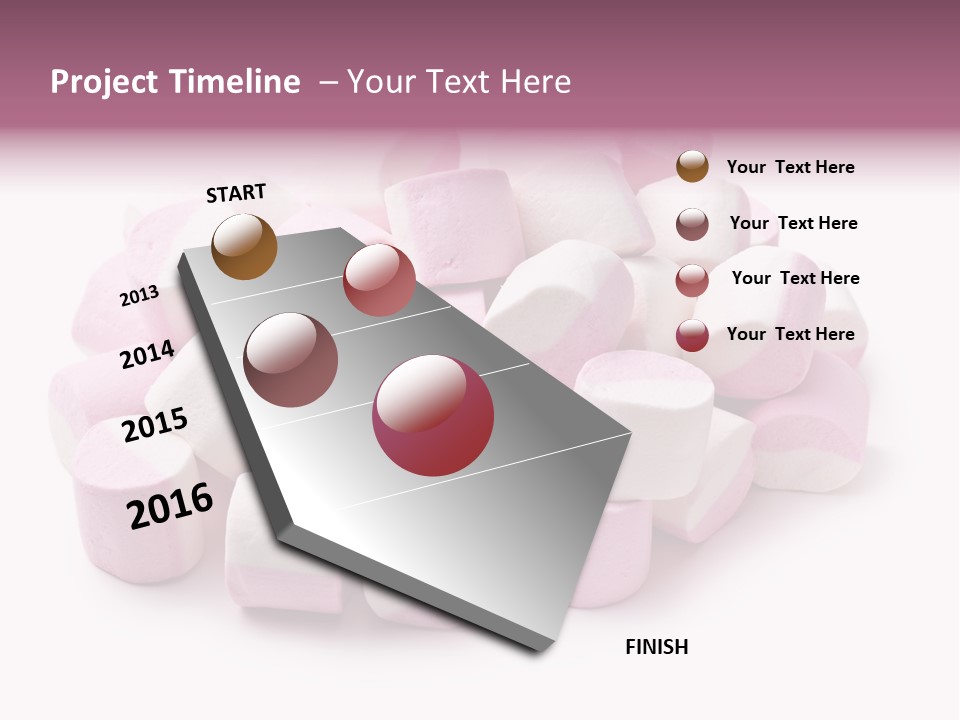 Project Timeline – Your Text Here

START

2013

2014

2015

2016

FINISH

Your Text Here

Your Text Here

Your Text Here

Your Text Here